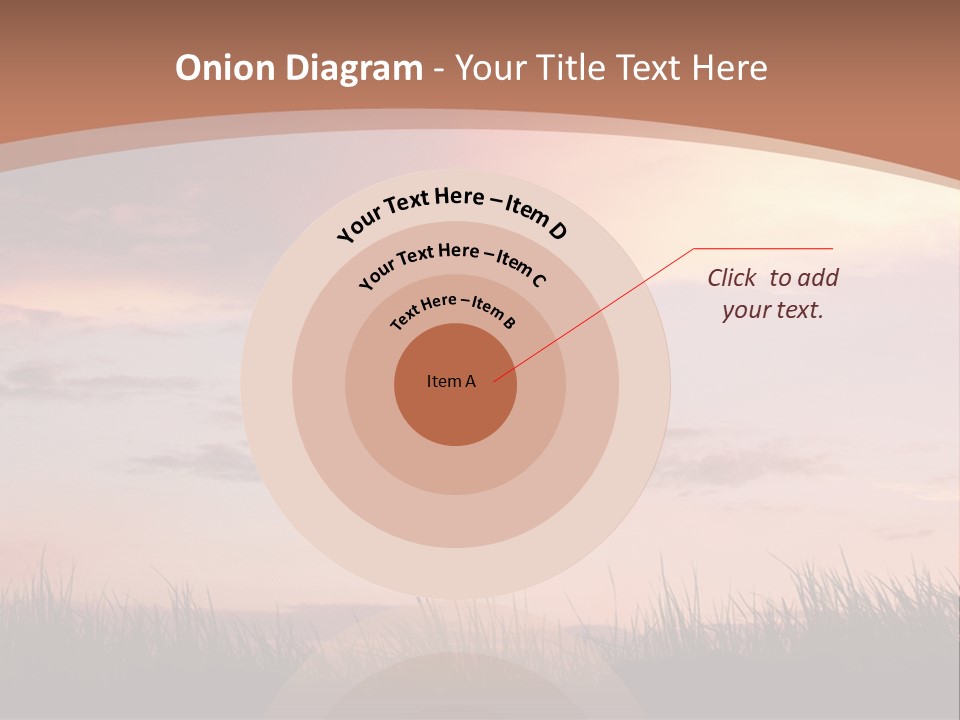 Onion Diagram - Your Title Text Here

Your Text Here – Item D

Your Text Here – Item C

Text Here – Item B

Item A

Click to add your text.